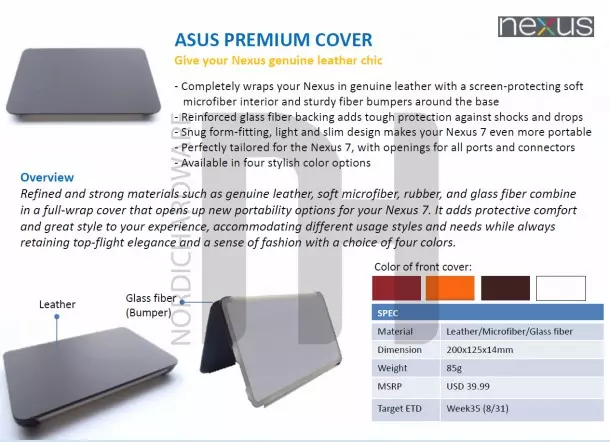 nexus

ASUS PREMIUM COVER
Give your Nexus genuine leather chic

- Completely wraps your Nexus in genuine leather with a screen-protecting soft microfiber interior and sturdy fiber bumpers around the base
- Reinforced glass fiber backing adds tough protection against shocks and drops
- Snug form-fitting, light and slim design makes your Nexus 7 even more portable
- Perfectly tailored for the Nexus 7, with openings for all ports and connectors
- Available in four stylish color options

Overview
Refined and strong materials such as genuine leather, soft microfiber, rubber, and glass fiber combine in a full-wrap cover that opens up new portability options for your Nexus 7. It adds protective comfort and great style to your experience, accommodating different usage styles and needs while always retaining top-flight elegance and a sense of fashion with a choice of four colors.

NORDICHARDWARE

Leather

Glass fiber (Bumper)

Color of front cover:

| SPEC | |
|---|---|
| Material | Leather/Microfiber/Glass fiber |
| Dimension | 200x125x14mm |
| Weight | 85g |
| MSRP | USD 39.99 |
| Target ETD | Week35 (8/31) |